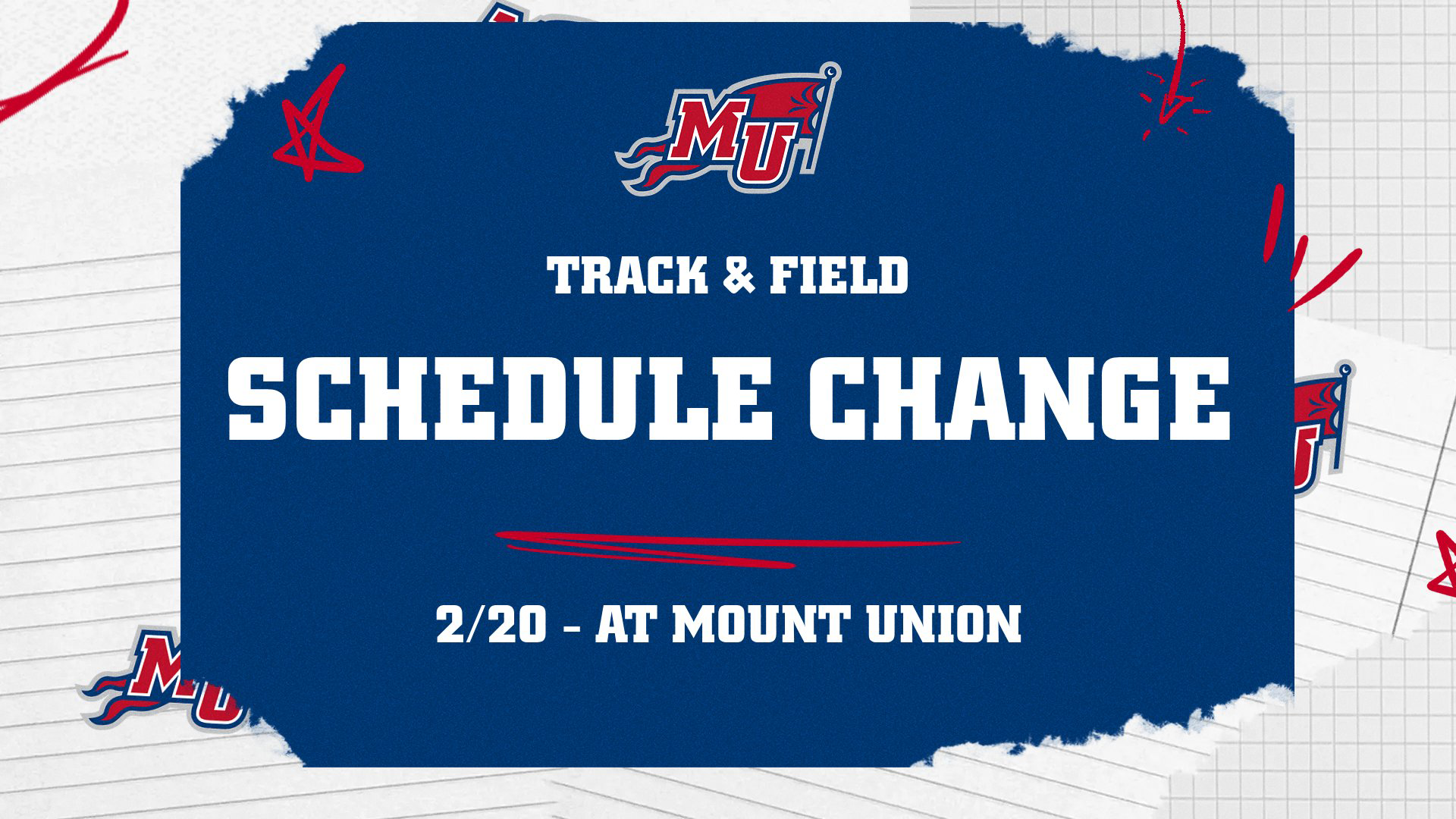 MU

TRACK & FIELD

SCHEDULE CHANGE

2/20 - AT MOUNT UNION